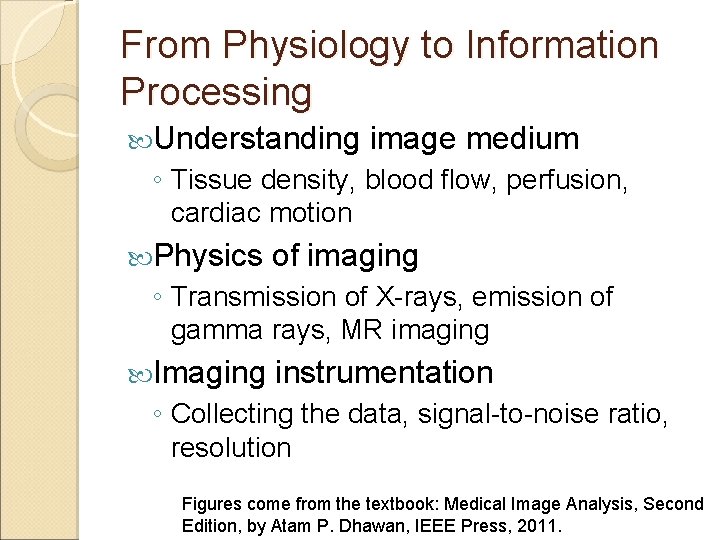 From Physiology to Information Processing

Understanding image medium
◦ Tissue density, blood flow, perfusion, cardiac motion

Physics of imaging
◦ Transmission of X-rays, emission of gamma rays, MR imaging

Imaging instrumentation
◦ Collecting the data, signal-to-noise ratio, resolution

Figures come from the textbook: Medical Image Analysis, Second Edition, by Atam P. Dhawan, IEEE Press, 2011.